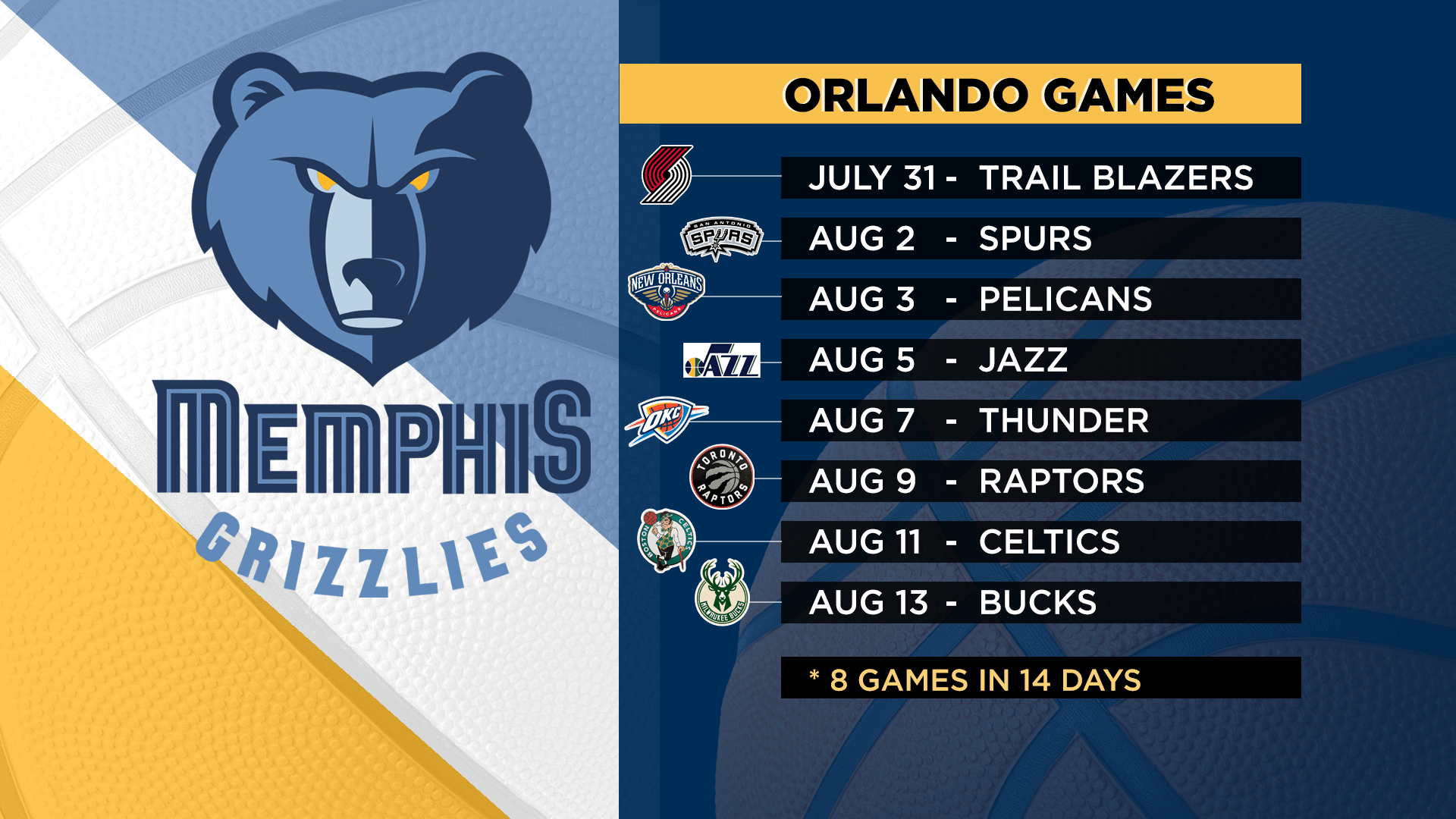 MEMPHIS
GRIZZLIES

ORLANDO GAMES

JULY 31 - TRAIL BLAZERS
SAN ANTONIO SPURS
AUG 2 - SPURS
NEW ORLEANS PELICANS
AUG 3 - PELICANS
JAZZ
AUG 5 - JAZZ
OKC
AUG 7 - THUNDER
TORONTO RAPTORS
AUG 9 - RAPTORS
BOSTON CELTICS
AUG 11 - CELTICS
MILWAUKEE BUCKS
AUG 13 - BUCKS

* 8 GAMES IN 14 DAYS